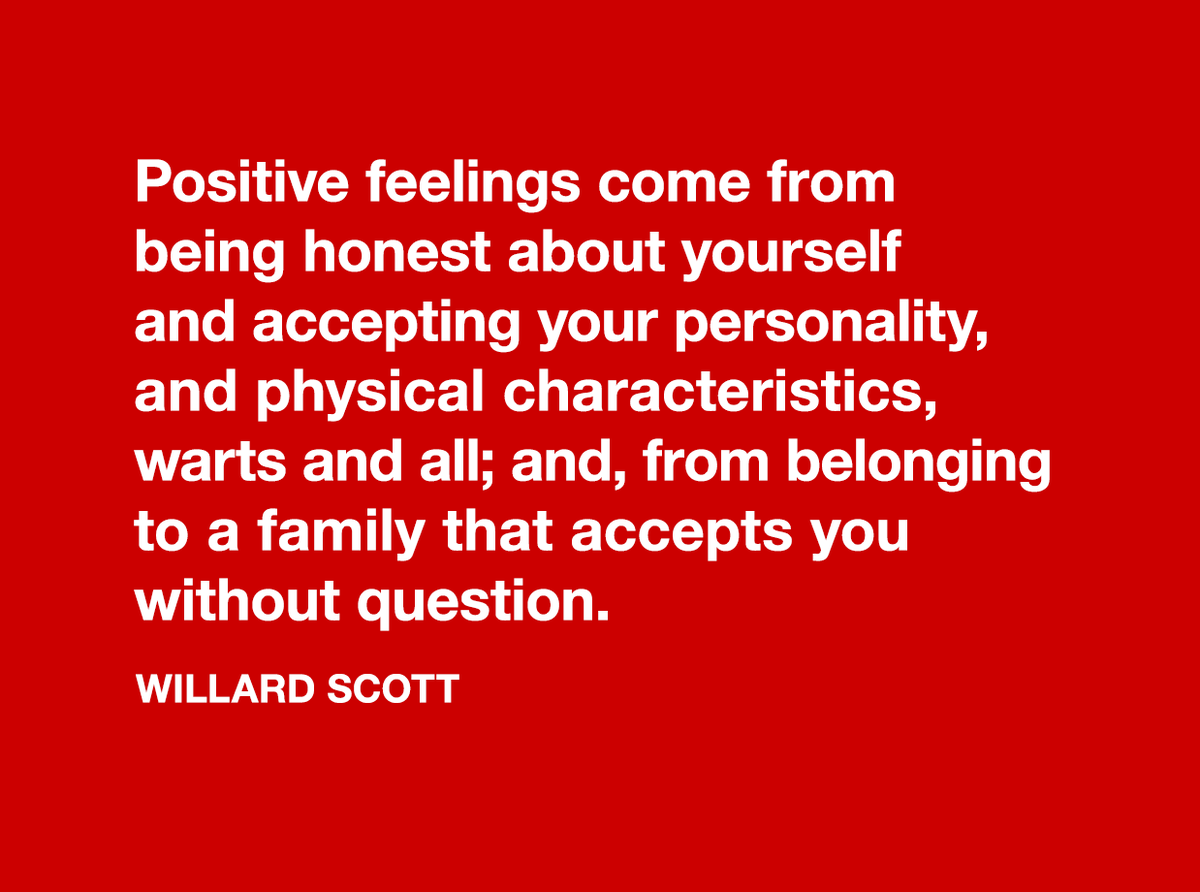 Positive feelings come from being honest about yourself and accepting your personality, and physical characteristics, warts and all; and, from belonging to a family that accepts you without question.

WILLARD SCOTT